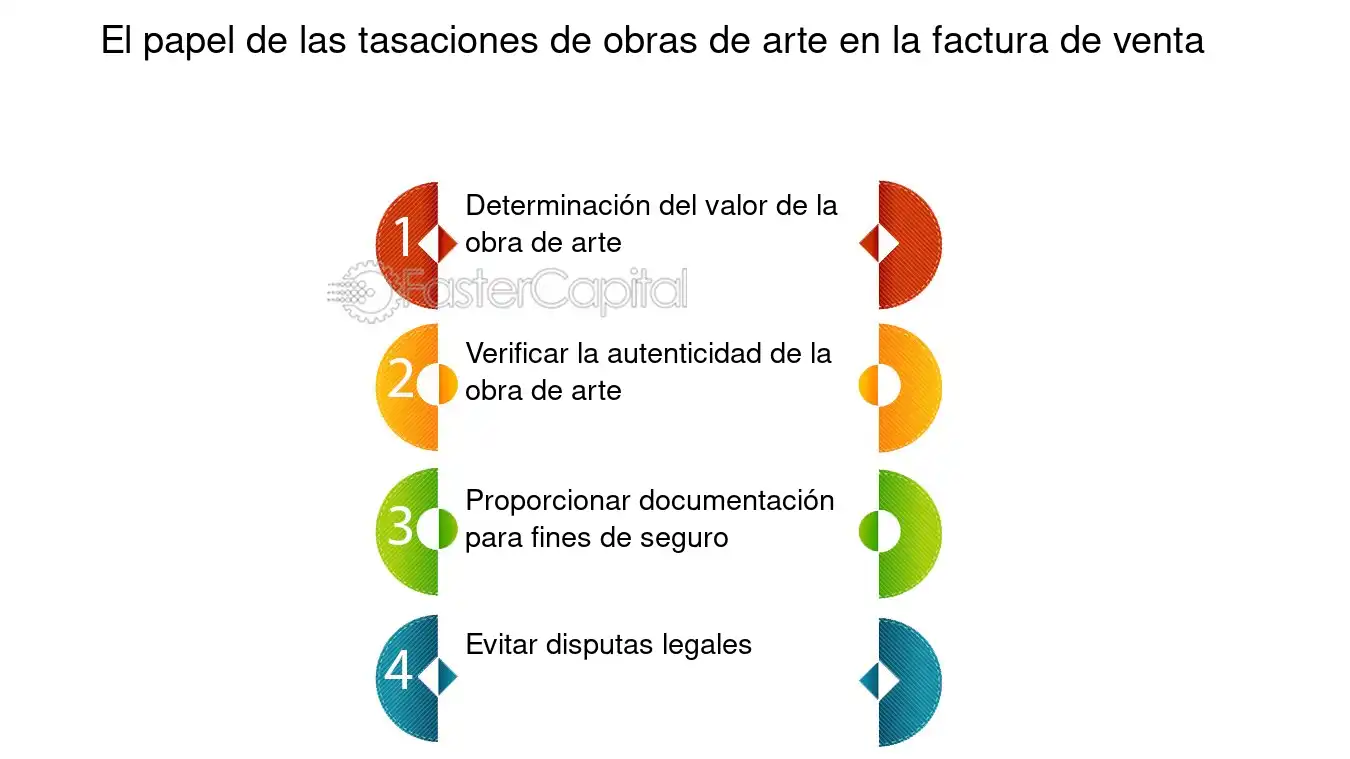 El papel de las tasaciones de obras de arte en la factura de venta

1 Determinación del valor de la obra de arte

FasterCapital

2 Verificar la autenticidad de la obra de arte

3 Proporcionar documentación para fines de seguro

4 Evitar disputas legales